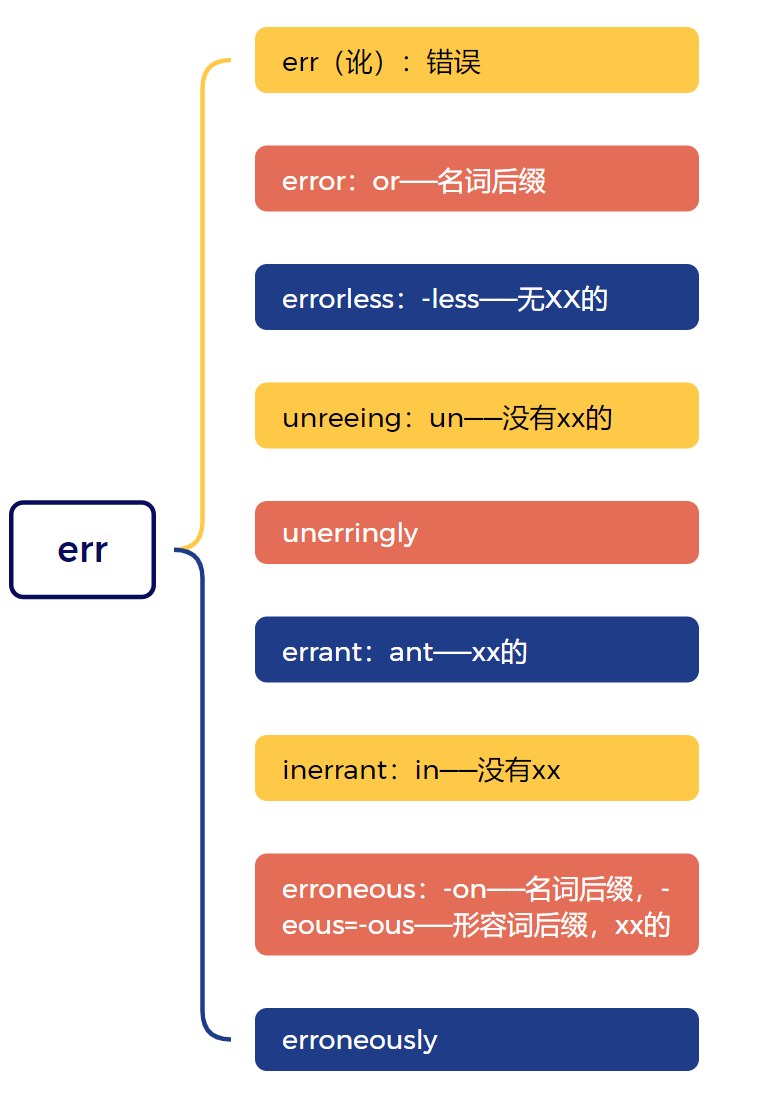 err

err（讹）：错误

error：or——名词后缀

errorless：-less——无XX的

unreeing：un——没有xx的

unerringly

errant：ant——xx的

inerrant：in——没有xx

erroneous：-on——名词后缀，-eous=-ous——形容词后缀，xx的

erroneously